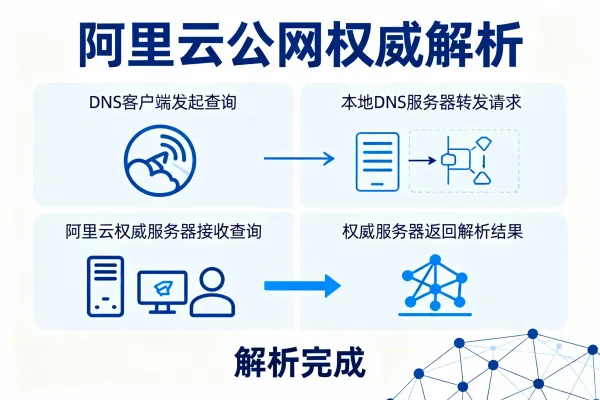 阿里云公网权威解析

DNS客户端发起查询

本地DNS服务器转发请求

阿里云权威服务器接收查询

权威服务器返回解析结果

解析完成